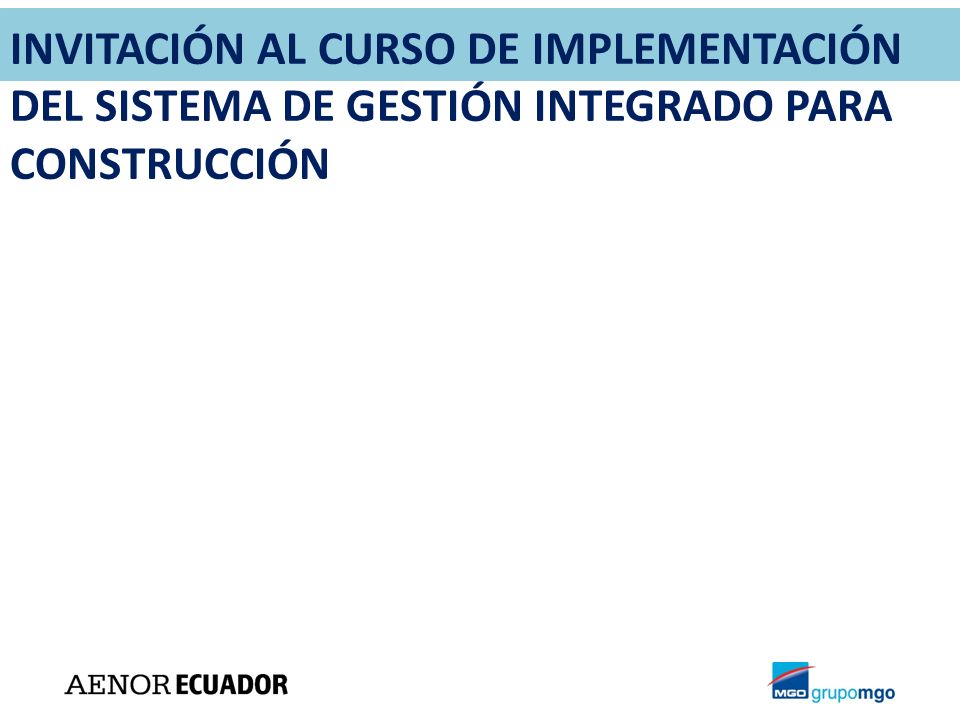 INVITACIÓN AL CURSO DE IMPLEMENTACIÓN DEL SISTEMA DE GESTIÓN INTEGRADO PARA CONSTRUCCIÓN

AENOR ECUADOR

MGO grupomgo